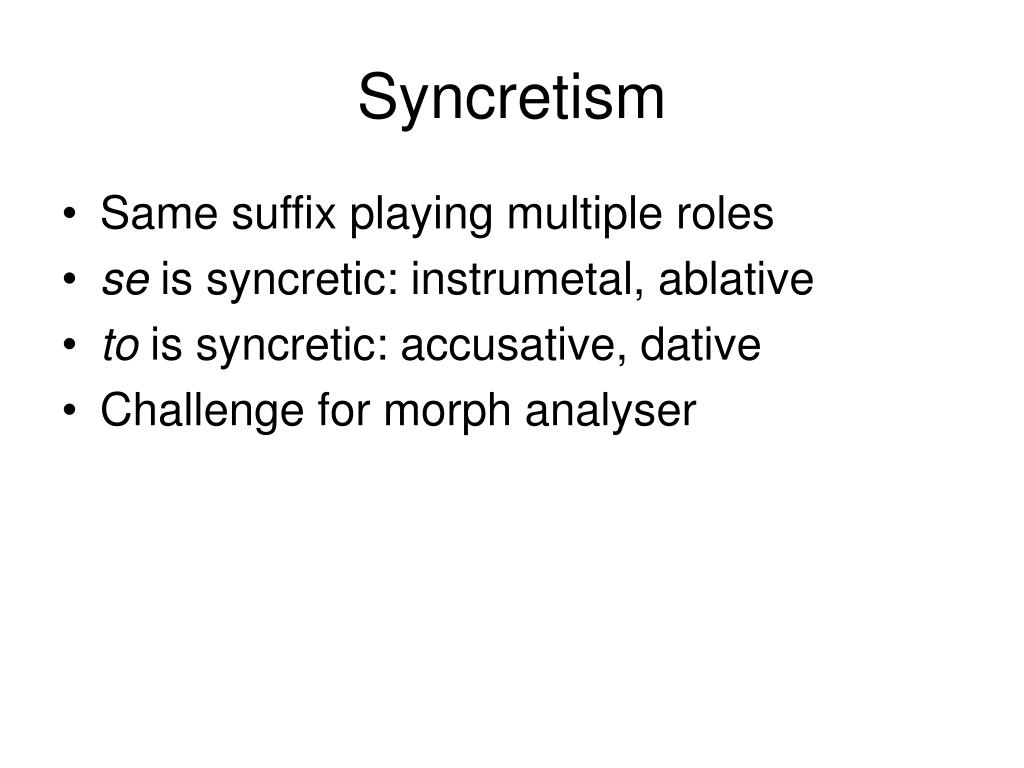 Syncretism

• Same suffix playing multiple roles
• se is syncretic: instrumetal, ablative
• to is syncretic: accusative, dative
• Challenge for morph analyser